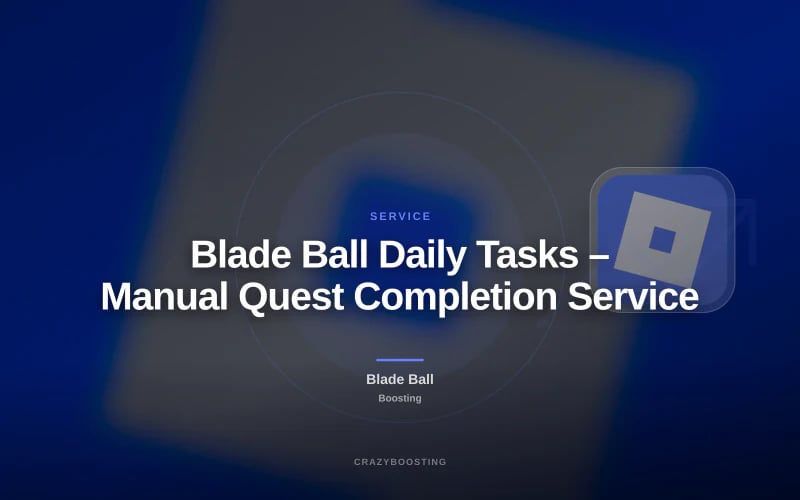 SERVICE

Blade Ball Daily Tasks – Manual Quest Completion Service

Blade Ball

Boosting

CRAZYBOOSTING